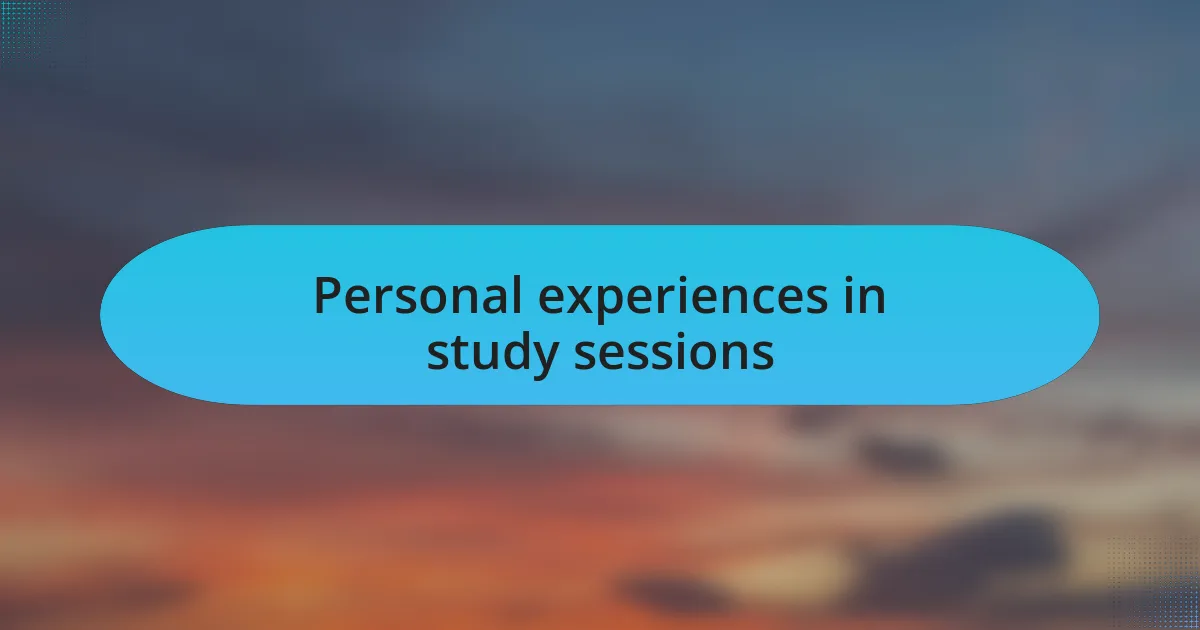 Personal experiences in study sessions